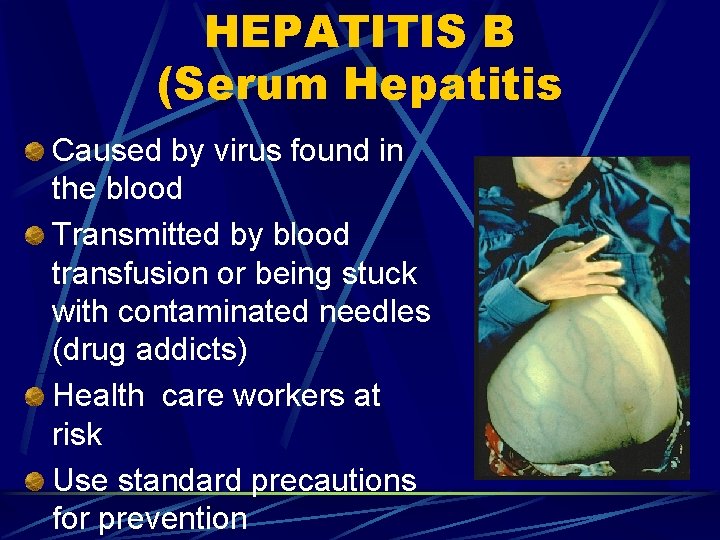 HEPATITIS B
(Serum Hepatitis

Caused by virus found in the blood

Transmitted by blood transfusion or being stuck with contaminated needles (drug addicts)

Health  care workers at risk

Use standard precautions for prevention